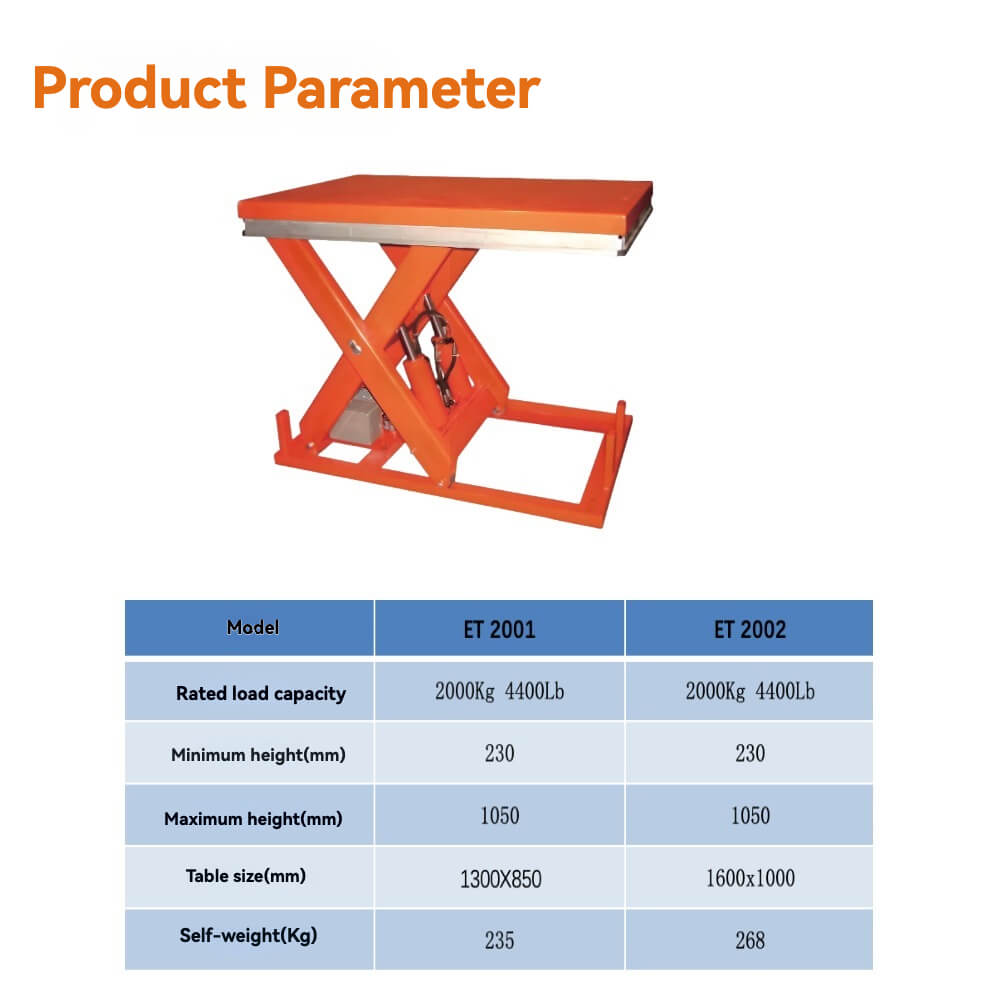 Product Parameter

| Model | ET 2001 | ET 2002 |
|---|---|---|
| Rated load capacity | 2000Kg 4400Lb | 2000Kg 4400Lb |
| Minimum height(mm) | 230 | 230 |
| Maximum height(mm) | 1050 | 1050 |
| Table size(mm) | 1300X850 | 1600x1000 |
| Self-weight(Kg) | 235 | 268 |